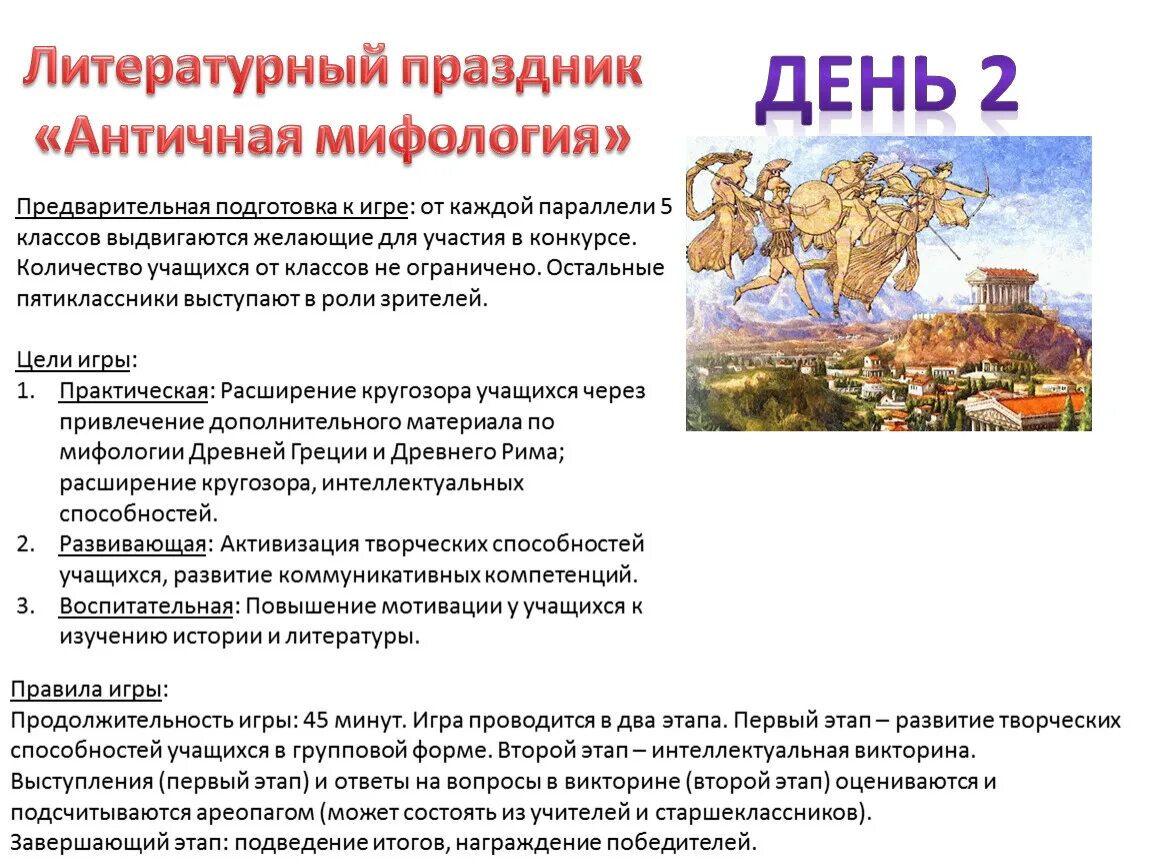 Литературный праздник «Античная мифология»

ДЕНЬ 2

Предварительная подготовка к игре: от каждой параллели 5 классов выдвигаются желающие для участия в конкурсе. Количество учащихся от классов не ограничено. Остальные пятиклассники выступают в роли зрителей.

Цели игры:
1. Практическая: Расширение кругозора учащихся через привлечение дополнительного материала по мифологии Древней Греции и Древнего Рима; расширение кругозора, интеллектуальных способностей.
2. Развивающая: Активизация творческих способностей учащихся, развитие коммуникативных компетенций.
3. Воспитательная: Повышение мотивации у учащихся к изучению истории и литературы.

Правила игры:
Продолжительность игры: 45 минут. Игра проводится в два этапа. Первый этап – развитие творческих способностей учащихся в групповой форме. Второй этап – интеллектуальная викторина.
Выступления (первый этап) и ответы на вопросы в викторине (второй этап) оцениваются и подсчитываются ареопагом (может состоять из учителей и старшеклассников).
Завершающий этап: подведение итогов, награждение победителей.